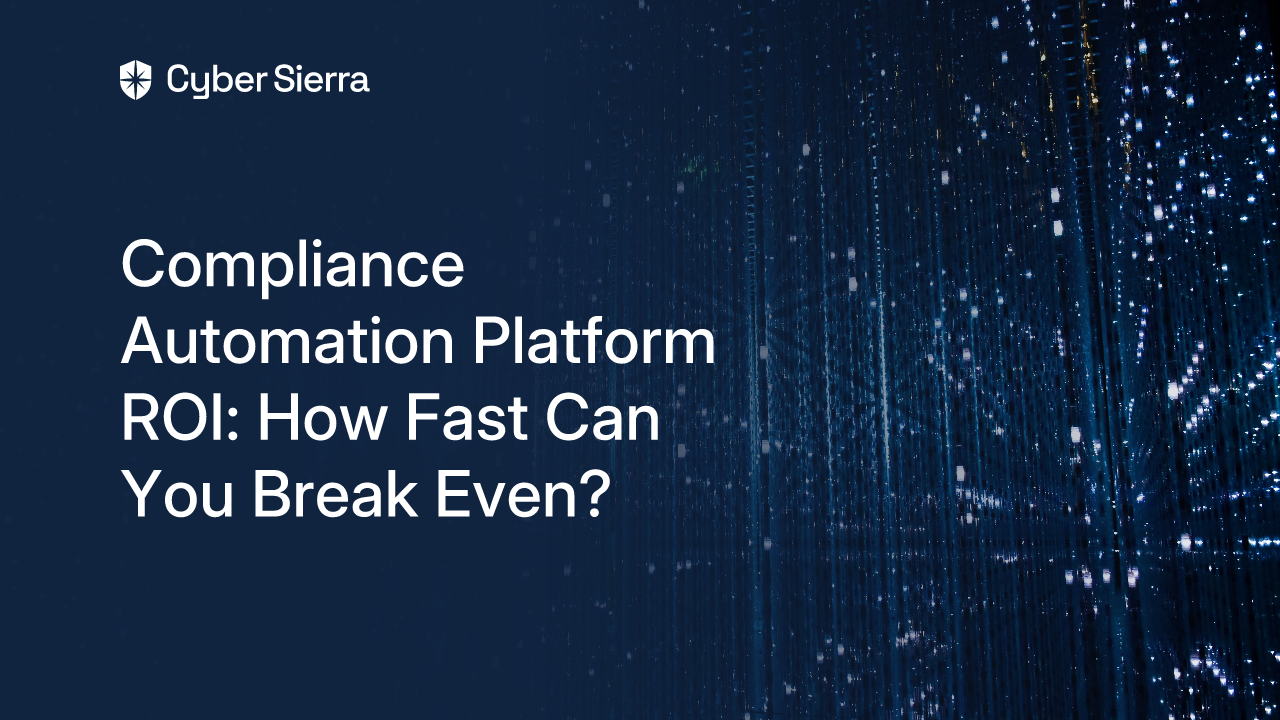 Cyber Sierra

Compliance Automation Platform ROI: How Fast Can You Break Even?